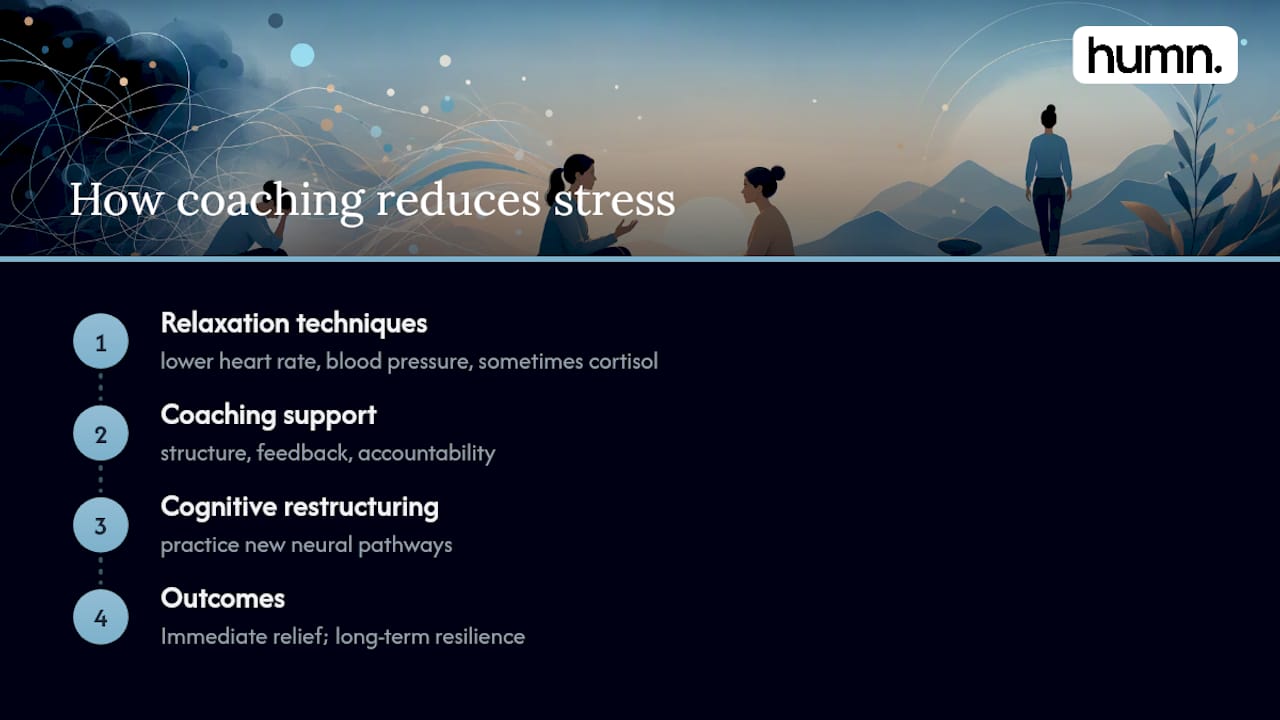 humn.

How coaching reduces stress

1
Relaxation techniques
lower heart rate, blood pressure, sometimes cortisol

2
Coaching support
structure, feedback, accountability

3
Cognitive restructuring
practice new neural pathways

4
Outcomes
Immediate relief; long-term resilience